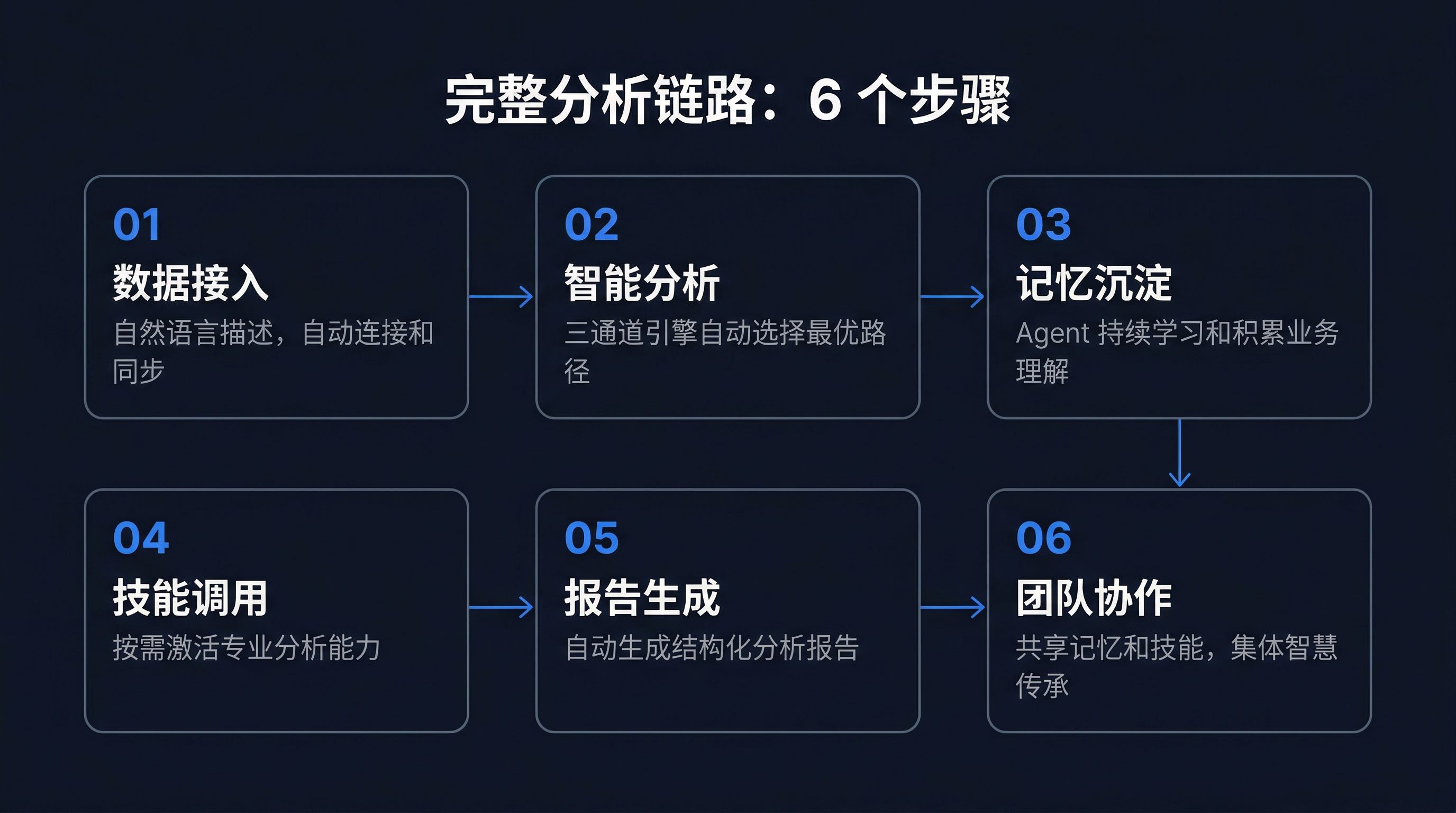 完整分析链路：6 个步骤

01
数据接入
自然语言描述，自动连接和同步

02
智能分析
三通道引擎自动选择最优路径

03
记忆沉淀
Agent 持续学习和积累业务理解

04
技能调用
按需激活专业分析能力

05
报告生成
自动生成结构化分析报告

06
团队协作
共享记忆和技能，集体智慧传承